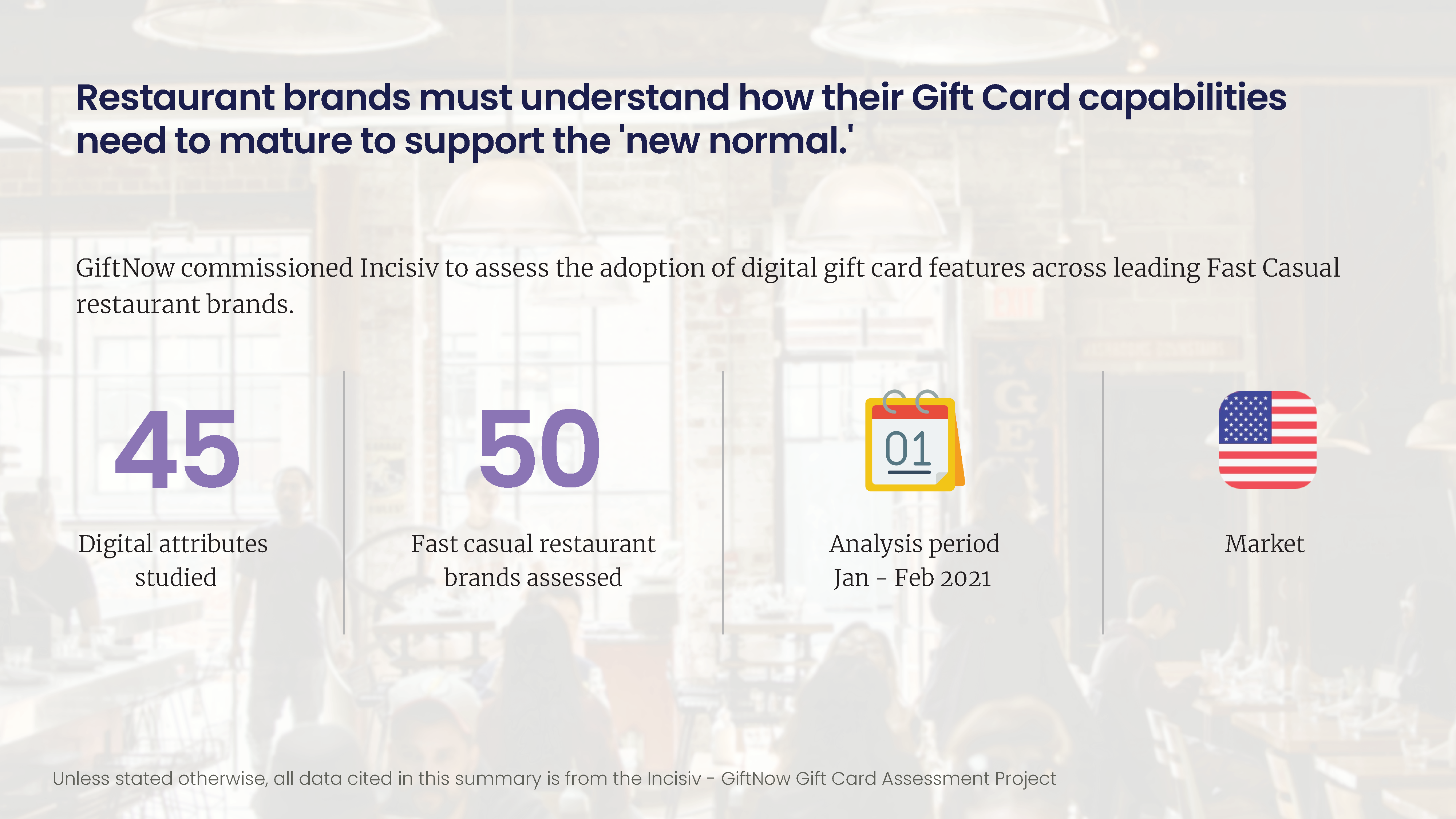 Restaurant brands must understand how their Gift Card capabilities need to mature to support the 'new normal.'

GiftNow commissioned Incisiv to assess the adoption of digital gift card features across leading Fast Casual restaurant brands.

45

Digital attributes studied

50

Fast casual restaurant brands assessed

01

Analysis period Jan - Feb 2021

Market

Unless stated otherwise, all data cited in this summary is from the Incisiv - GiftNow Gift Card Assessment Project